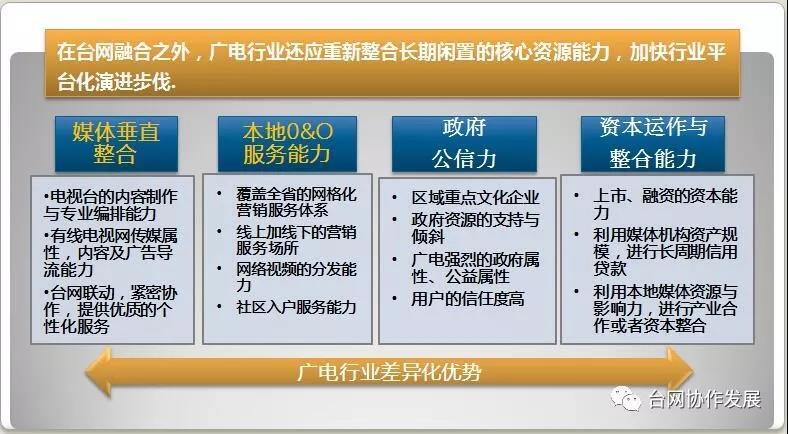 在台网融合之外，广电行业还应重新整合长期闲置的核心资源能力，加快行业平台化演进步伐.

媒体垂直整合

•电视台的内容制作与专业编排能力
•有线电视网传媒属性，内容及广告导流能力
•台网联动，紧密协作，提供优质的个性化服务

本地O&O服务能力

• 覆盖全省的网格化营销服务体系
• 线上加线下的营销服务场所
• 网络视频的分发能力
• 社区入户服务能力

政府公信力

• 区域重点文化企业
• 政府资源的支持与倾斜
• 广电强烈的政府属性、公益属性
• 用户的信任度高

资本运作与整合能力

• 上市、融资的资本能力
• 利用媒体机构资产规模，进行长周期信用贷款
• 利用本地媒体资源与影响力，进行产业合作或者资本整合

广电行业差异化优势

台网协作发展